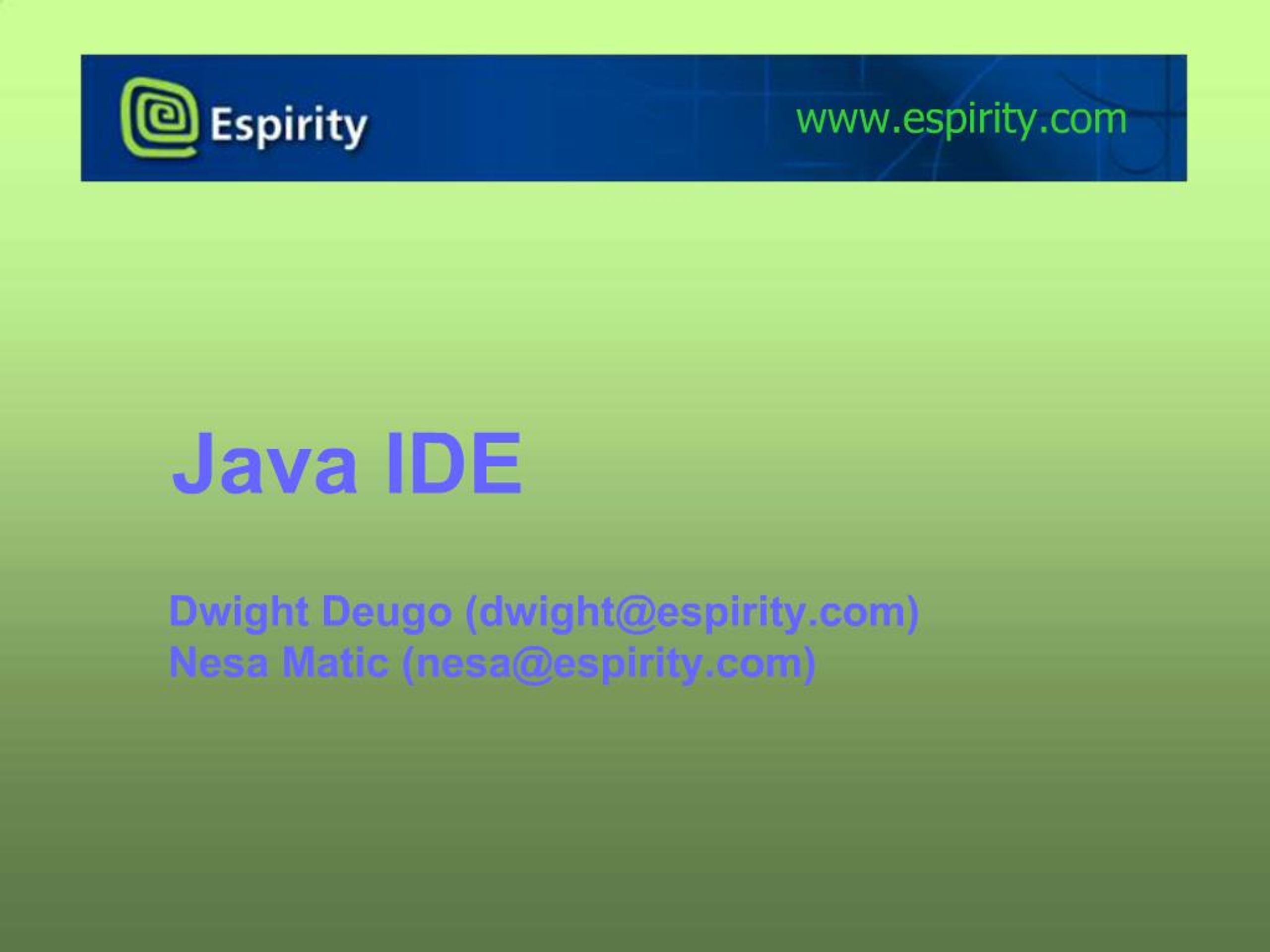 Espirity

www.espirity.com

Java IDE

Dwight Deugo (dwight@espirity.com)
Nesa Matic (nesa@espirity.com)